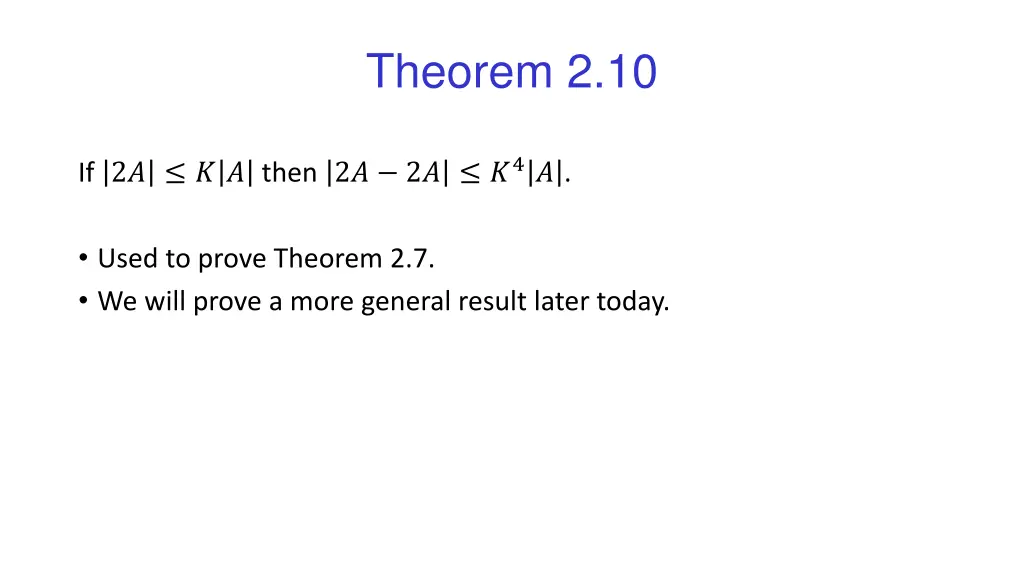 Theorem 2.10

If $|2A| \leq K|A|$ then $|2A - 2A| \leq K^4|A|$.

• Used to prove Theorem 2.7.
• We will prove a more general result later today.